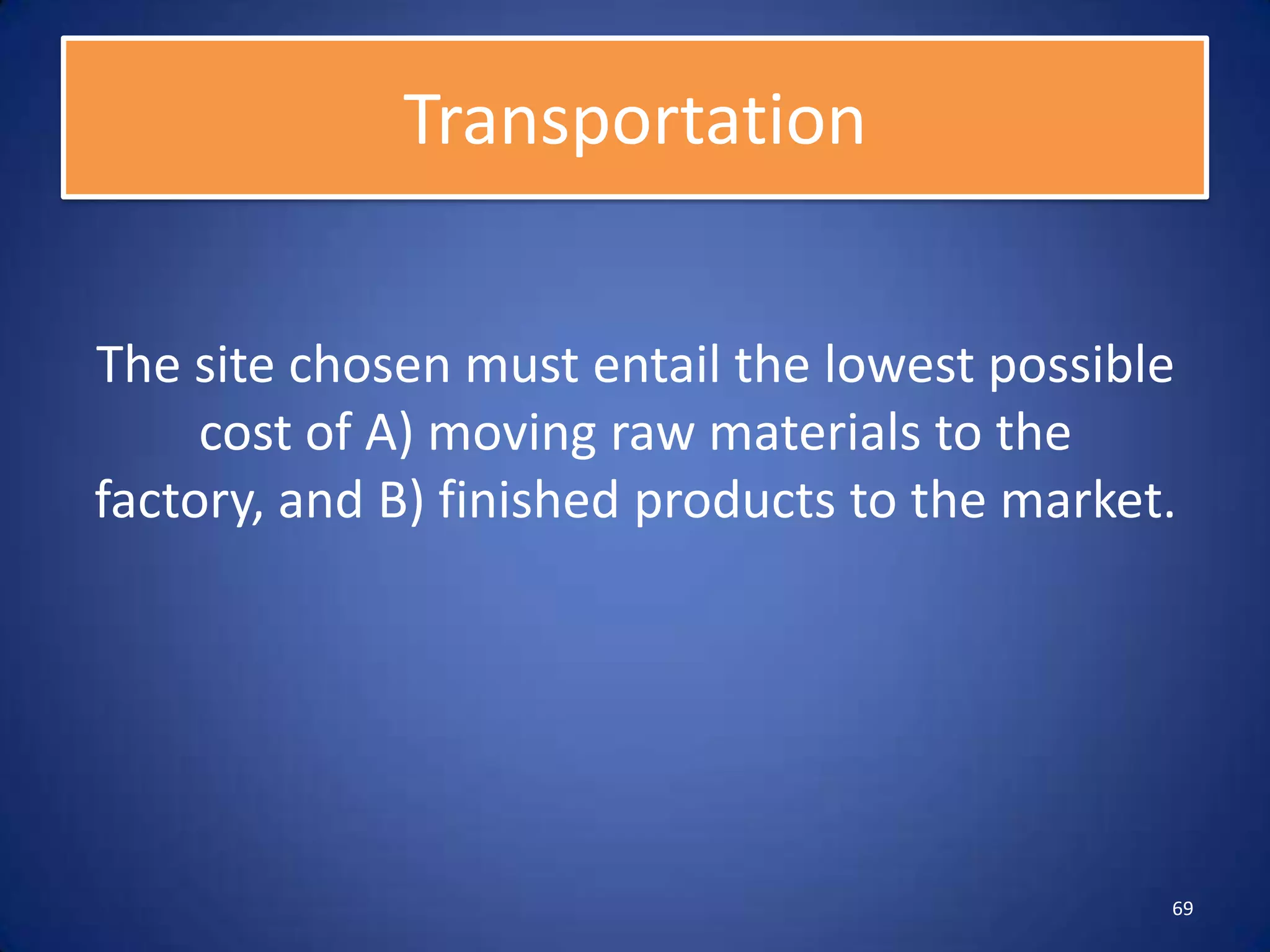 Transportation

The site chosen must entail the lowest possible cost of A) moving raw materials to the factory, and B) finished products to the market.

69